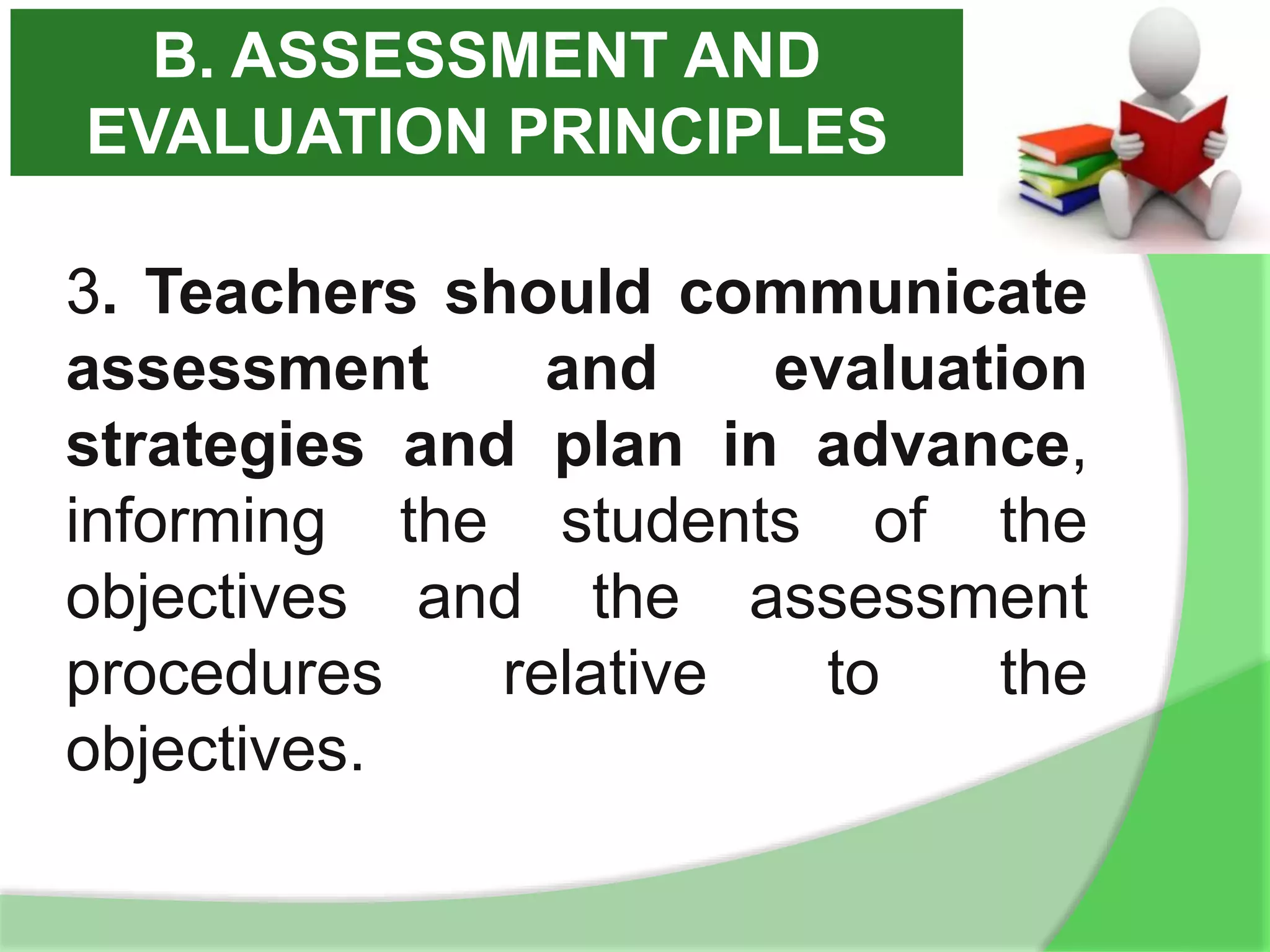 B. ASSESSMENT AND EVALUATION PRINCIPLES

3. Teachers should communicate assessment and evaluation strategies and plan in advance, informing the students of the objectives and the assessment procedures relative to the objectives.